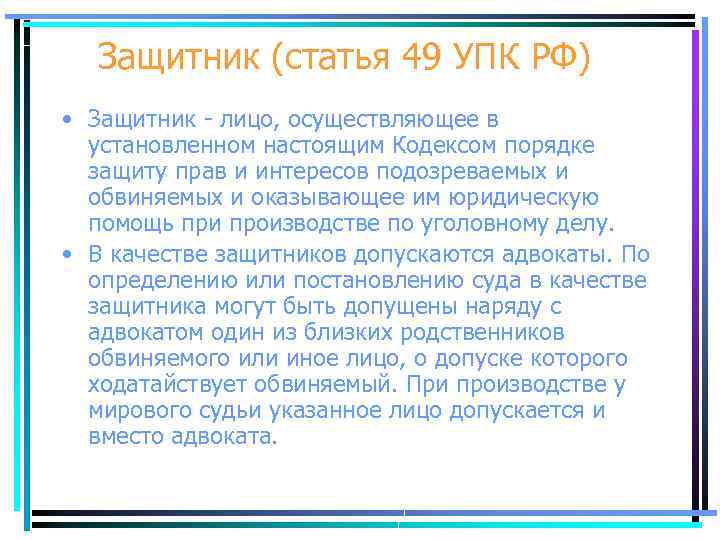 Защитник (статья 49 УПК РФ)

• Защитник - лицо, осуществляющее в установленном настоящим Кодексом порядке защиту прав и интересов подозреваемых и обвиняемых и оказывающее им юридическую помощь при производстве по уголовному делу.

• В качестве защитников допускаются адвокаты. По определению или постановлению суда в качестве защитника могут быть допущены наряду с адвокатом один из близких родственников обвиняемого или иное лицо, о допуске которого ходатайствует обвиняемый. При производстве у мирового судьи указанное лицо допускается и вместо адвоката.